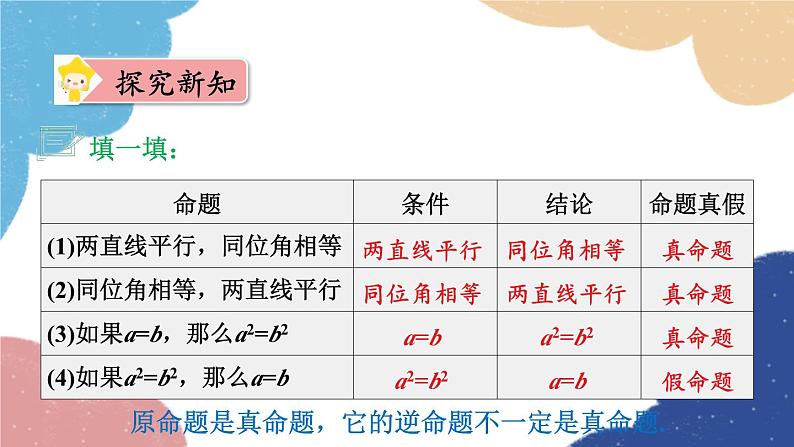 探究新知

填一填：

| 命题 | 条件 | 结论 | 命题真假 |
|---|---|---|---|
| (1)两直线平行，同位角相等 | 两直线平行 | 同位角相等 | 真命题 |
| (2)同位角相等，两直线平行 | 同位角相等 | 两直线平行 | 真命题 |
| (3)如果$a=b$，那么$a^2=b^2$ | $a=b$ | $a^2=b^2$ | 真命题 |
| (4)如果$a^2=b^2$，那么$a=b$ | $a^2=b^2$ | $a=b$ | 假命题 |

原命题是真命题，它的逆命题不一定是真命题.